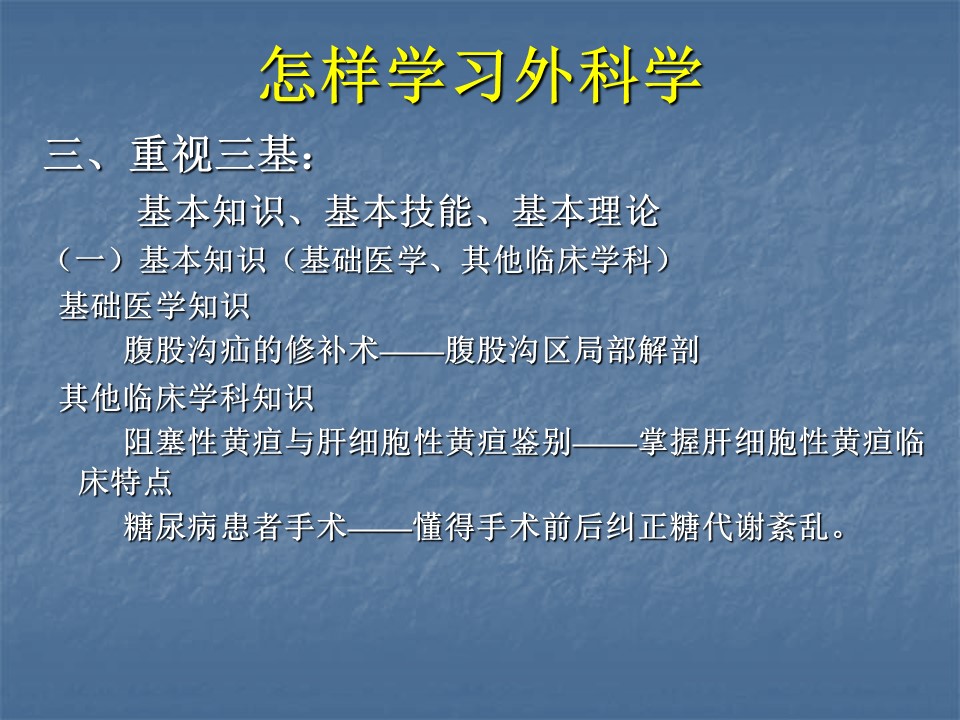 怎样学习外科学

三、重视三基：

基本知识、基本技能、基本理论

（一）基本知识（基础医学、其他临床学科）

基础医学知识

腹股沟疝的修补术——腹股沟区局部解剖

其他临床学科知识

阻塞性黄疸与肝细胞性黄疸鉴别——掌握肝细胞性黄疸临床特点

糖尿病患者手术——懂得手术前后纠正糖代谢紊乱。